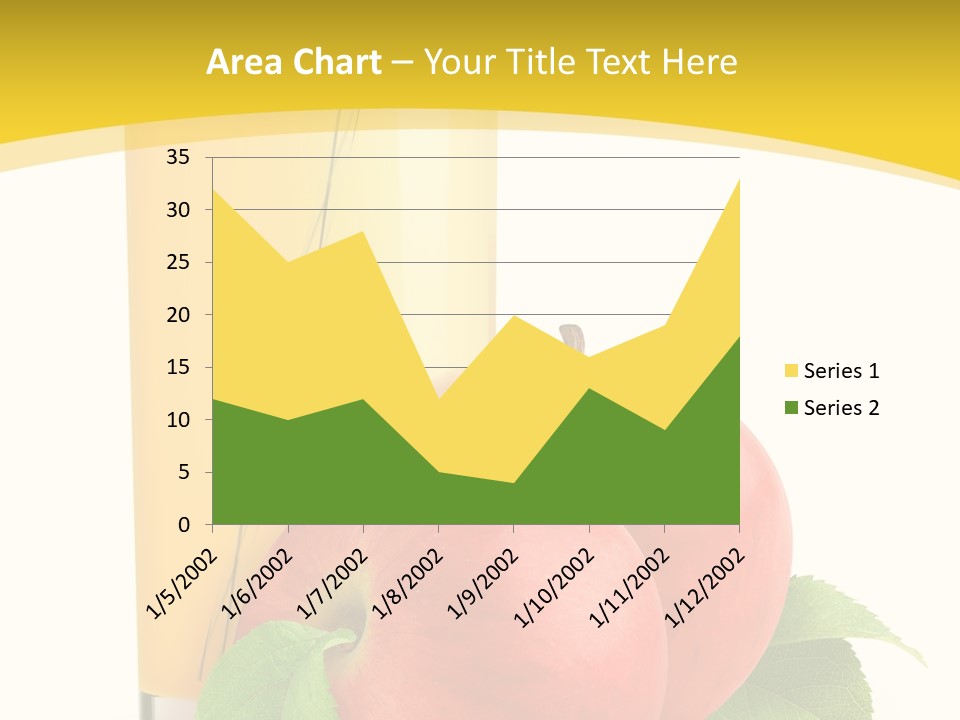 Area Chart – Your Title Text Here

35
30
25
20
15
10
5
0

1/5/2002
1/6/2002
1/7/2002
1/8/2002
1/9/2002
1/10/2002
1/11/2002
1/12/2002

Series 1
Series 2